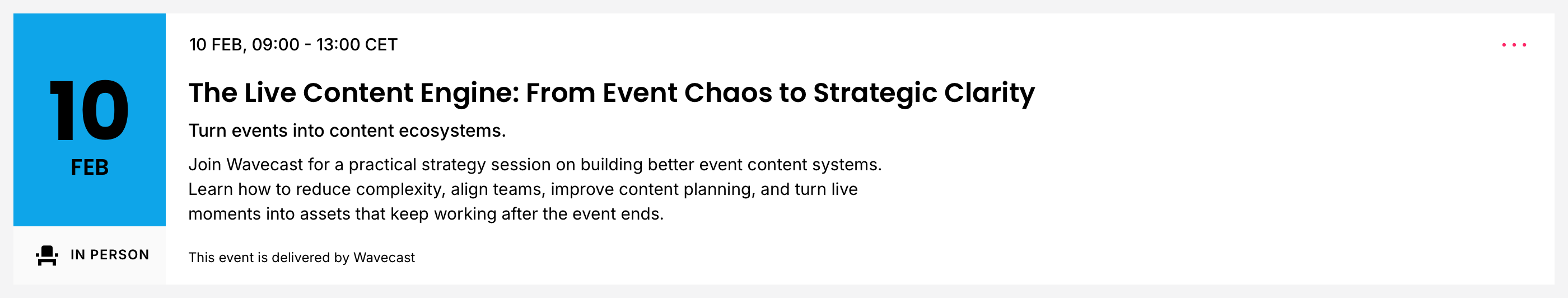 10

FEB

IN PERSON

10 FEB, 09:00 - 13:00 CET

The Live Content Engine: From Event Chaos to Strategic Clarity

Turn events into content ecosystems.

Join Wavecast for a practical strategy session on building better event content systems. Learn how to reduce complexity, align teams, improve content planning, and turn live moments into assets that keep working after the event ends.

This event is delivered by Wavecast